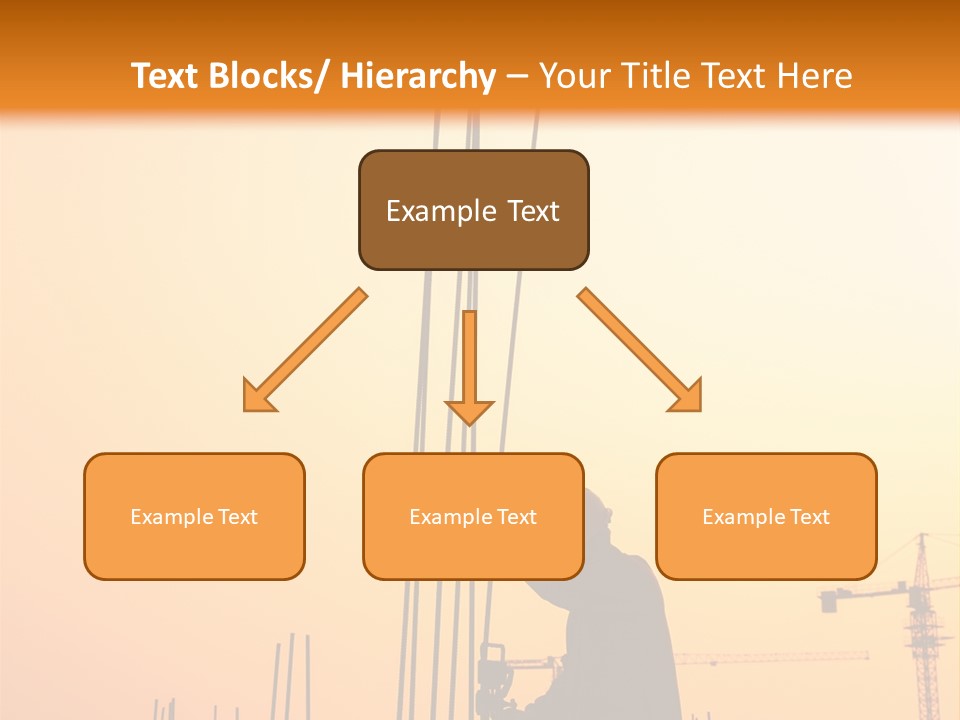 Text Blocks/ Hierarchy – Your Title Text Here

Example Text

Example Text

Example Text

Example Text